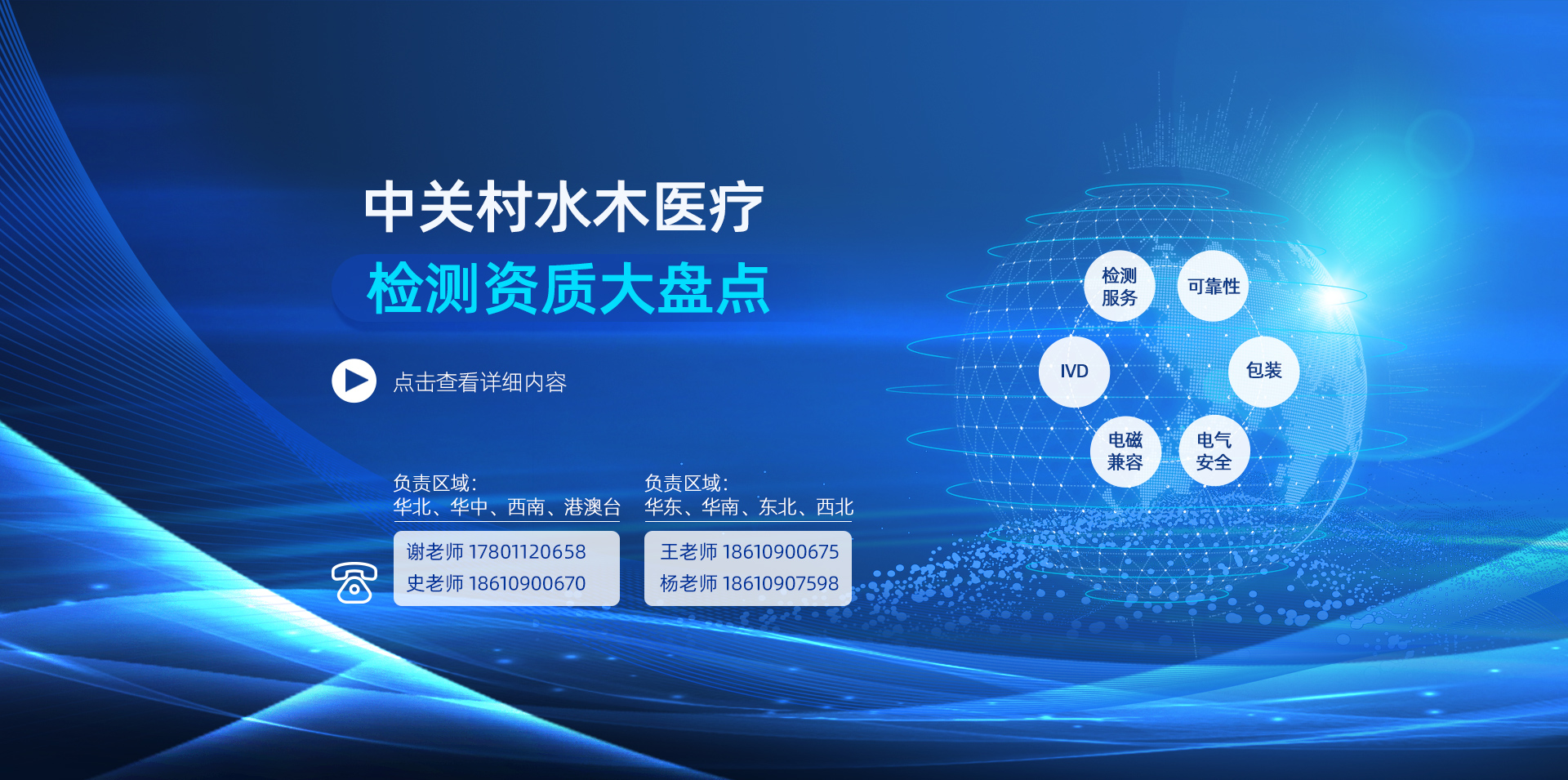 中关村水木医疗
检测资质大盘点

点击查看详细内容

负责区域:
华北、华中、西南、港澳台

谢老师 17801120658
史老师 18610900670

负责区域:
华东、华南、东北、西北

王老师 18610900675
杨老师 18610907598

检测服务
可靠性
IVD
包装
电磁兼容
电气安全